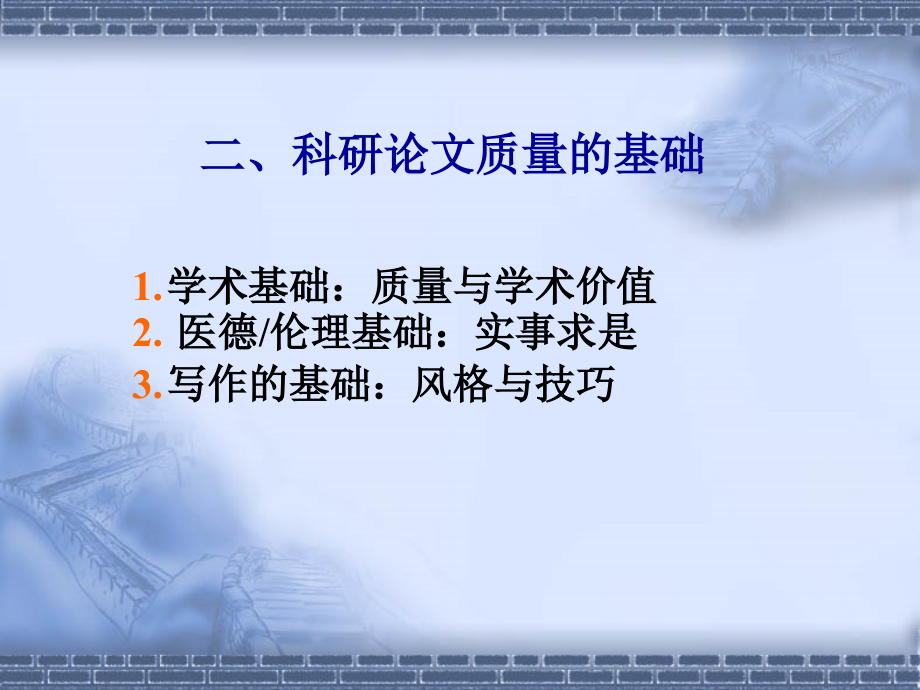 二、科研论文质量的基础

1.学术基础：质量与学术价值
2. 医德/伦理基础：实事求是
3.写作的基础：风格与技巧